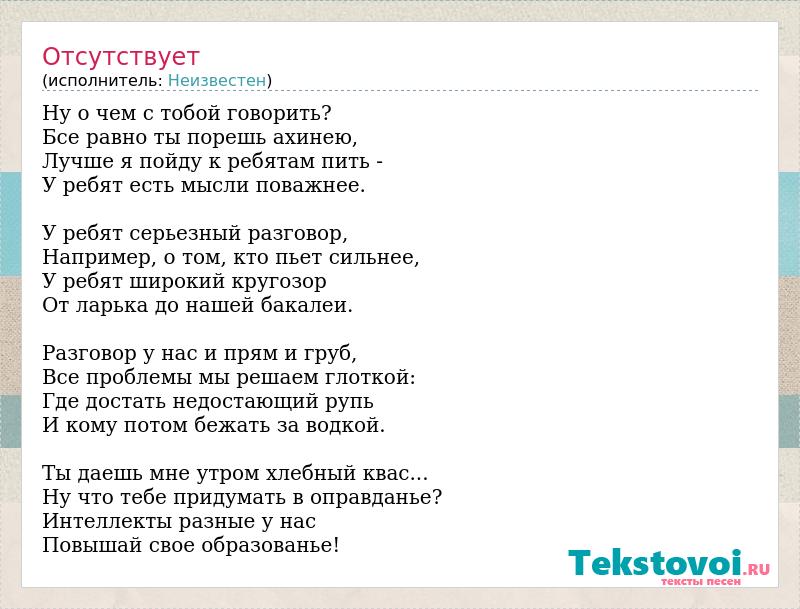 Отсутствует
(исполнитель: Неизвестен)

Ну о чем с тобой говорить?
Все равно ты порешь ахинею,
Лучше я пойду к ребятам пить -
У ребят есть мысли поважнее.

У ребят серьезный разговор,
Например, о том, кто пьет сильнее,
У ребят широкий кругозор
От ларька до нашей бакалеи.

Разговор у нас и прям и груб,
Все проблемы мы решаем глоткой:
Где достать недостающий рупь
И кому потом бежать за водкой.

Ты даешь мне утром хлебный квас...
Ну что тебе придумать в оправданье?
Интеллекты разные у нас
Повышай свое образованье!

Tekstovoi.RU
тексты песен